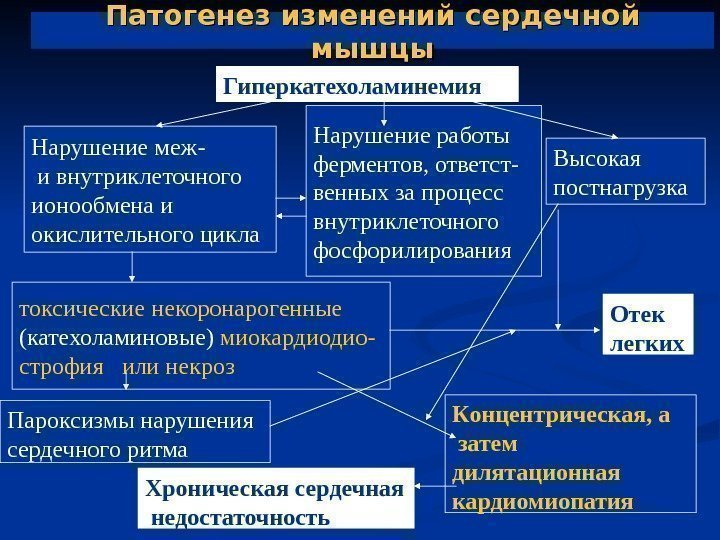 Патогенез изменений сердечной мышцы

Гиперкатехоламинемия

Нарушение меж- и внутриклеточного ионообмена и окислительного цикла

Нарушение работы ферментов, ответственных за процесс внутриклеточного фосфорилирования

Высокая постнагрузка

токсические некоронарогенные (катехоламиновые) миокардиодистрофия или некроз

Отек легких

Пароксизмы нарушения сердечного ритма

Концентрическая, а затем дилятационная кардиомиопатия

Хроническая сердечная недостаточность